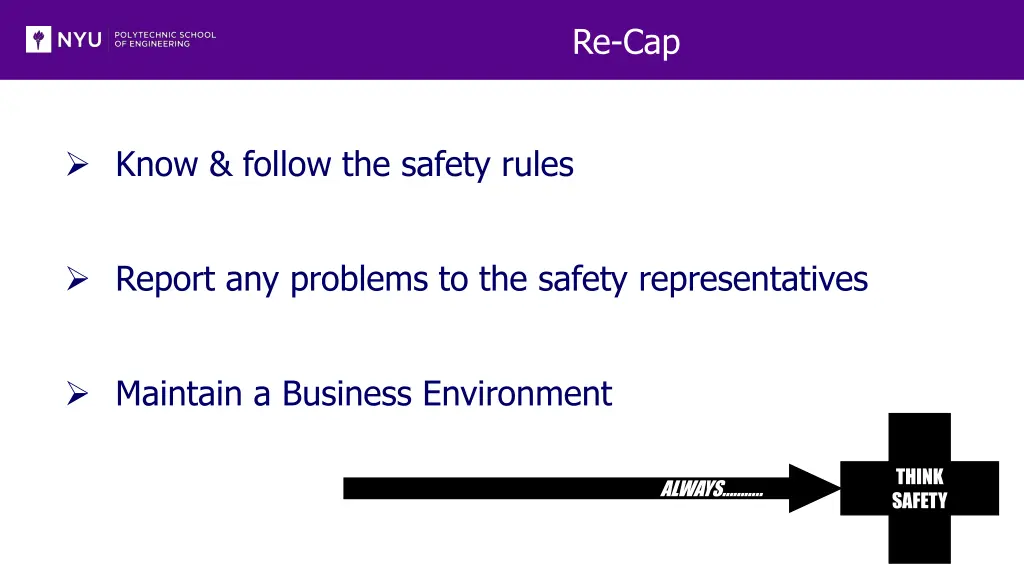 NYU POLYTECHNIC SCHOOL OF ENGINEERING

Re-Cap

➢ Know & follow the safety rules

➢ Report any problems to the safety representatives

➢ Maintain a Business Environment

ALWAYS……….

THINK SAFETY